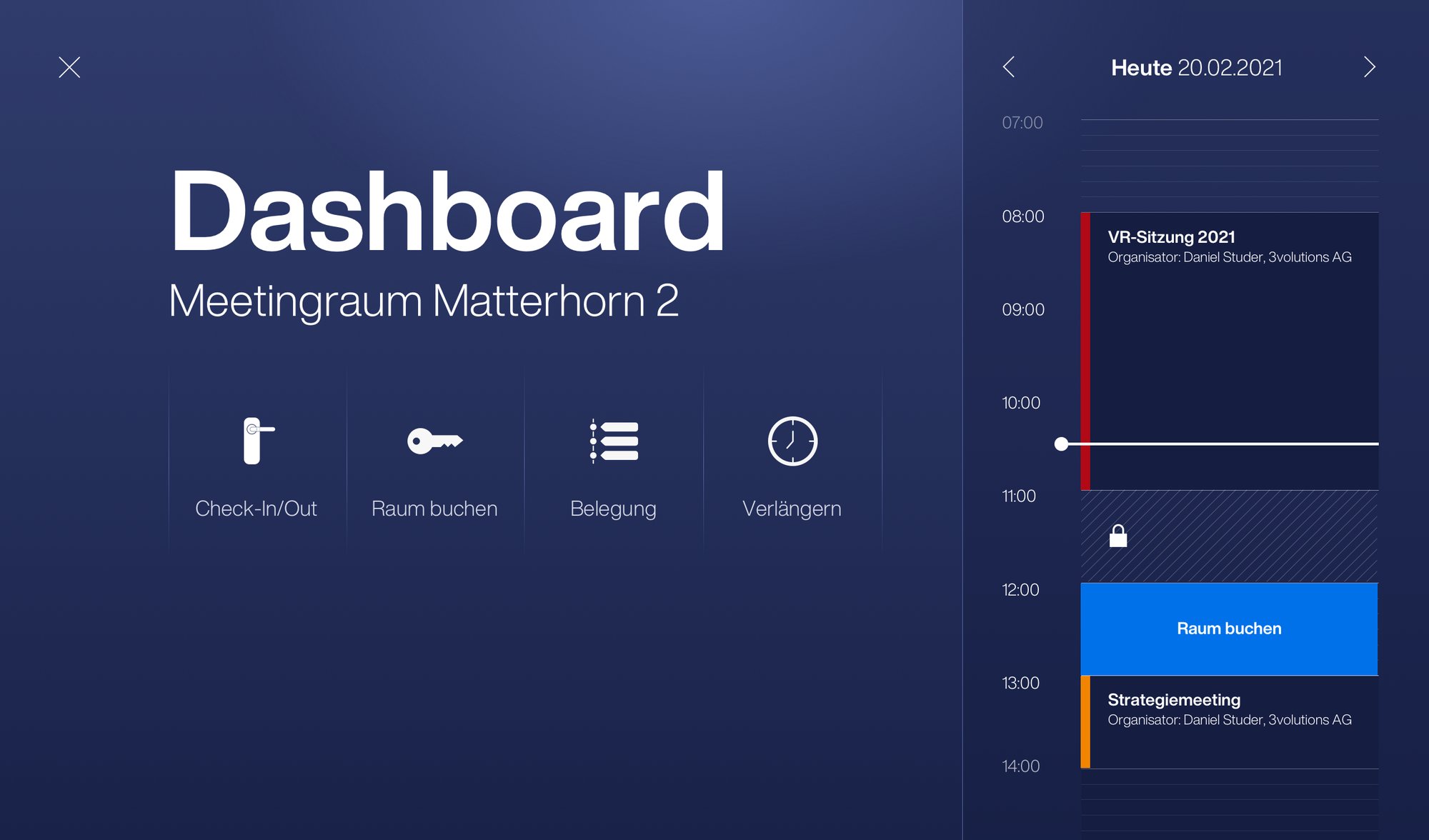 Dashboard
Meetingraum Matterhorn 2

Check-In/Out
Raum buchen
Belegung
Verlängern

Heute 20.02.2021

07:00
08:00
VR-Sitzung 2021
Organisator: Daniel Studer, 3volutions AG
09:00
10:00
11:00
12:00
Raum buchen
13:00
Strategiemeeting
Organisator: Daniel Studer, 3volutions AG
14:00